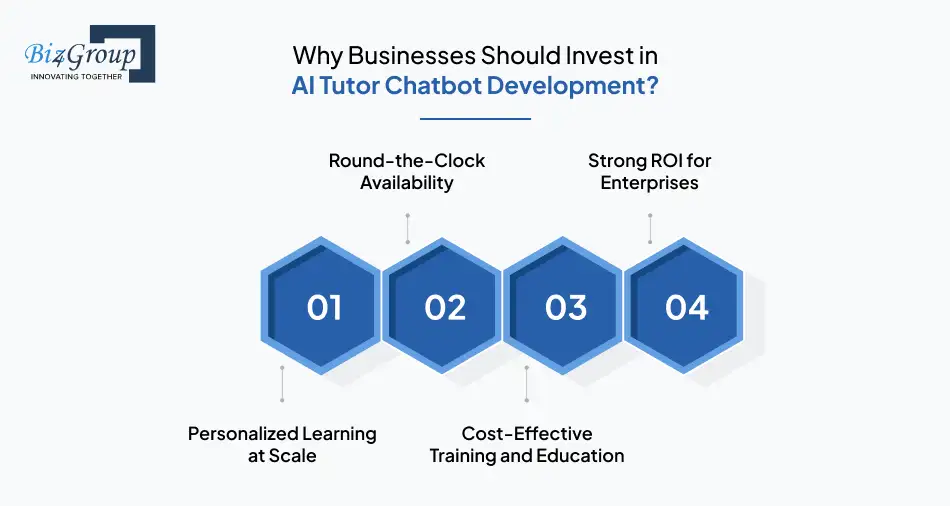 Biz4Group
INNOVATING TOGETHER

Why Businesses Should Invest in
AI Tutor Chatbot Development?

Round-the-Clock Availability

Strong ROI for Enterprises

01

02

03

04

Personalized Learning at Scale

Cost-Effective Training and Education